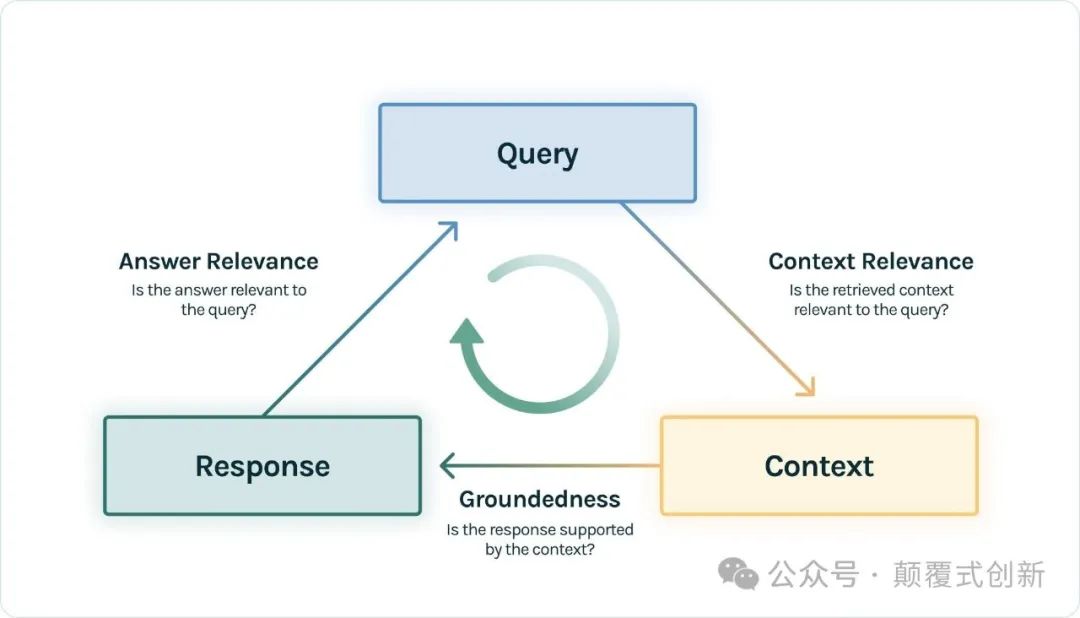 Query

Answer Relevance
Is the answer relevant to the query?

Context Relevance
Is the retrieved context relevant to the query?

Response

Context

Groundedness
Is the response supported by the context?

公众号 · 颠覆式创新